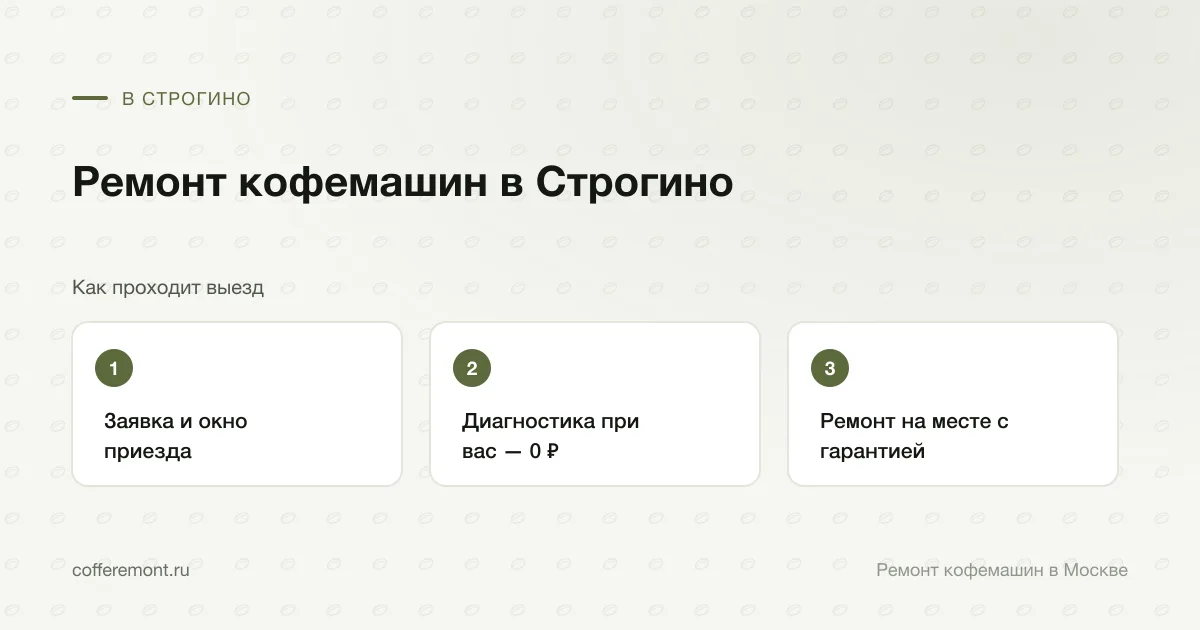 В СТРОГИНО

Ремонт кофемашин в Строгино

Как проходит выезд

1

Заявка и окно приезда

2

Диагностика при вас — 0 ₽

3

Ремонт на месте с гарантией

cofferemont.ru

Ремонт кофемашин в Москве